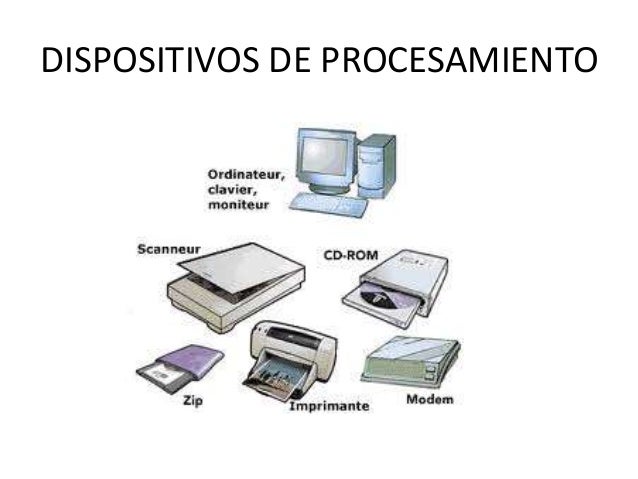 DISPOSITIVOS DE PROCESAMIENTO

Ordinateur, clavier, moniteur

Scanneur

CD-ROM

Zip

Imprimante

Modem